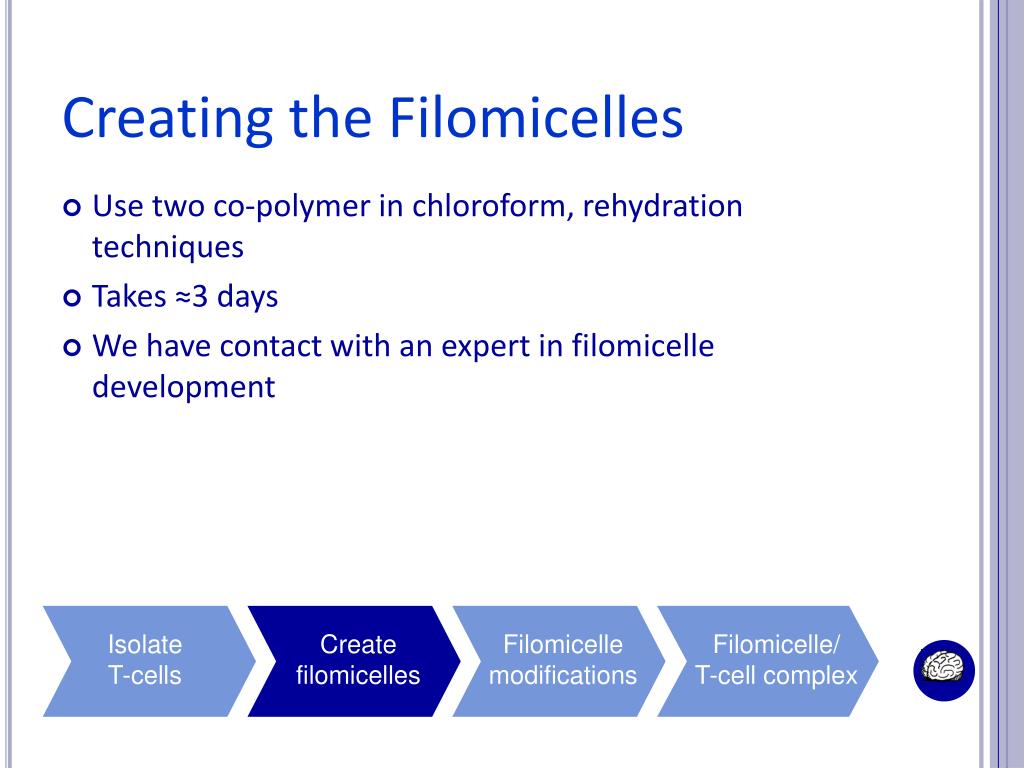 Creating the Filomicelles

Use two co-polymer in chloroform, rehydration techniques

Takes ≈3 days

We have contact with an expert in filomicelle development

Isolate T-cells

Create filomicelles

Filomicelle modifications

Filomicelle/ T-cell complex